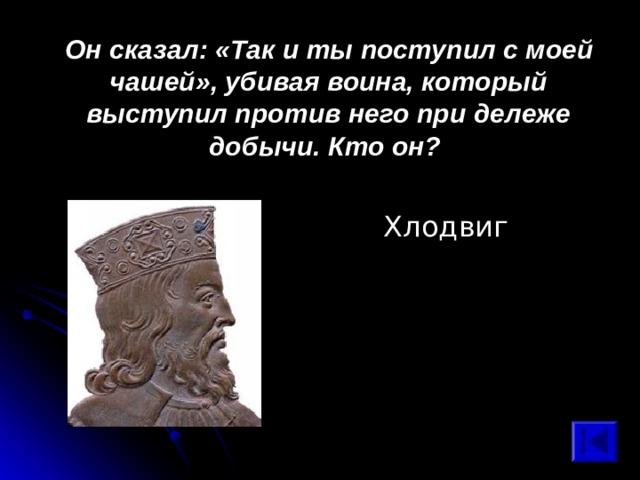 Он сказал: «Так и ты поступил с моей чашей», убивая воина, который выступил против него при дележе добычи. Кто он?

Хлодвиг